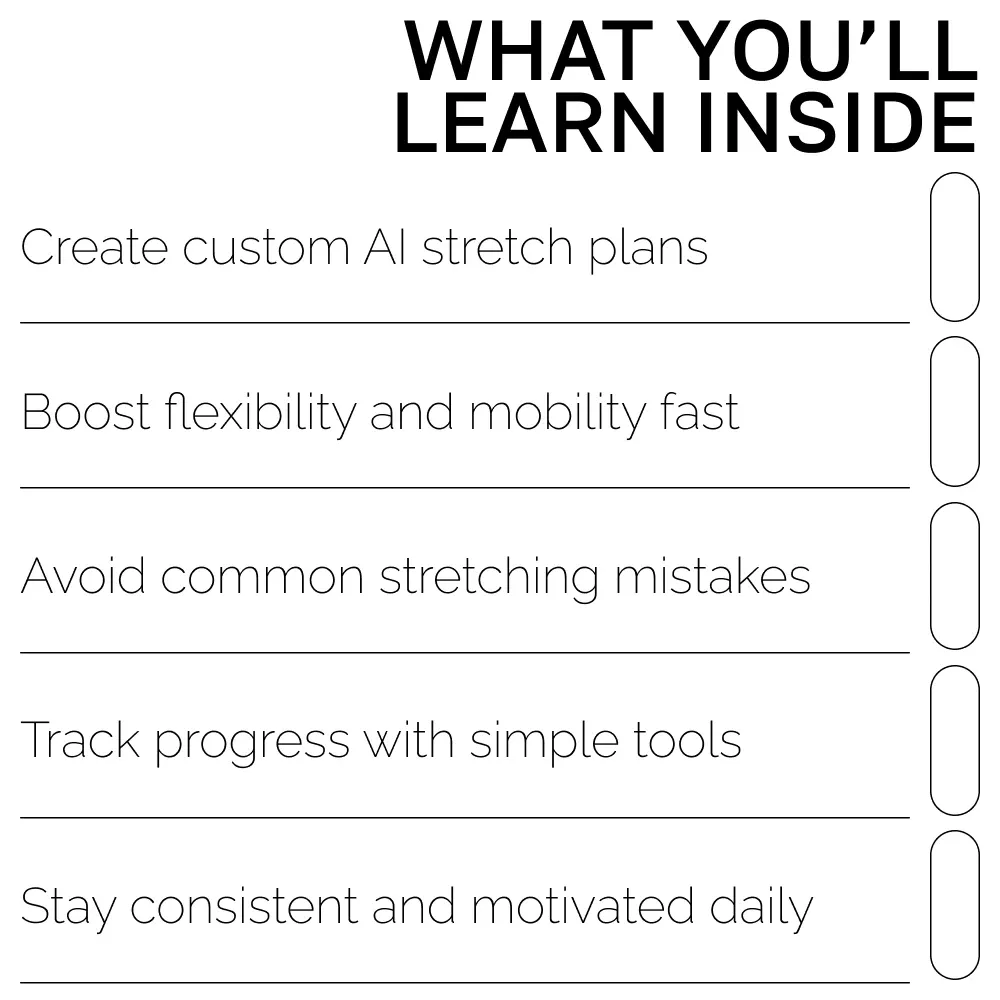 WHAT YOU'LL LEARN INSIDE

Create custom AI stretch plans

Boost flexibility and mobility fast

Avoid common stretching mistakes

Track progress with simple tools

Stay consistent and motivated daily